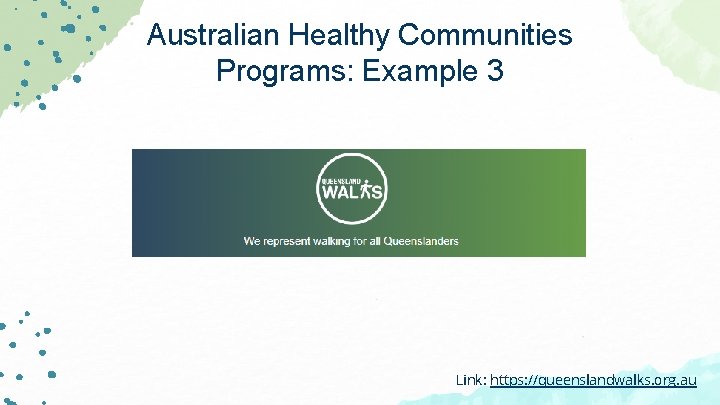 Australian Healthy Communities Programs: Example 3

QUEENSLAND WALKS

We represent walking for all Queenslanders

Link: https://queenslandwalks.org.au